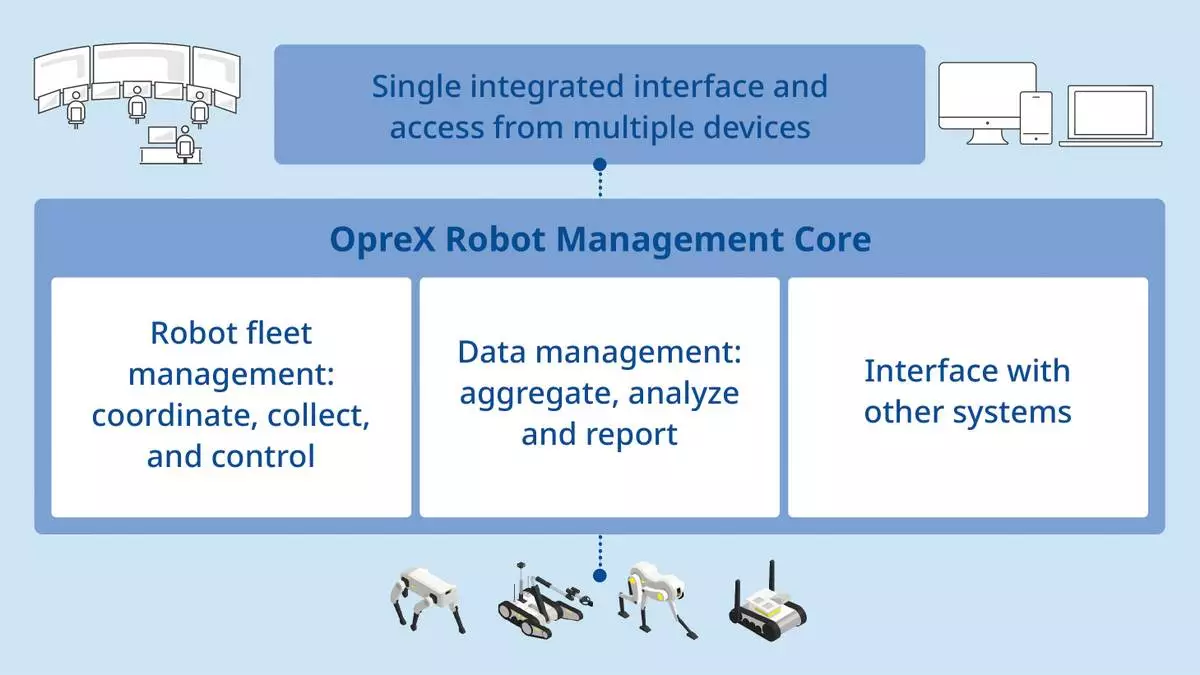 Single integrated interface and access from multiple devices

OpreX Robot Management Core

Robot fleet management: coordinate, collect, and control

Data management: aggregate, analyze and report

Interface with other systems